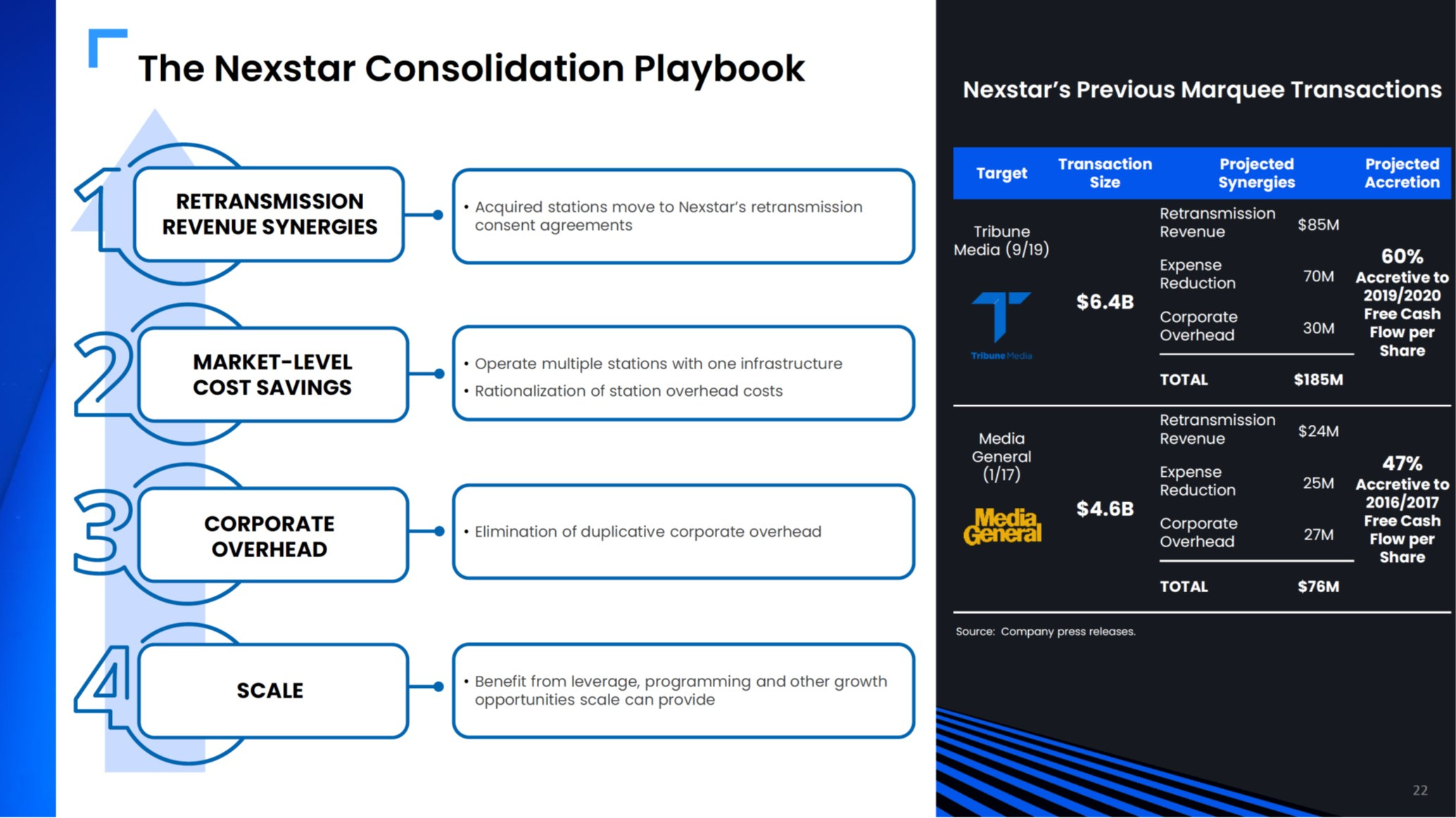 The Nexstar Consolidation Playbook

1 RETRANSMISSION REVENUE SYNERGIES

• Acquired stations move to Nexstar's retransmission consent agreements

2 MARKET-LEVEL COST SAVINGS

• Operate multiple stations with one infrastructure
• Rationalization of station overhead costs

3 CORPORATE OVERHEAD

• Elimination of duplicative corporate overhead

4 SCALE

• Benefit from leverage, programming and other growth opportunities scale can provide

Nexstar's Previous Marquee Transactions

| Target | Transaction Size | Projected Synergies | | Projected Accretion |
|---|---|---|---|---|
| Tribune Media (9/19) Tribune Media | $6.4B | Retransmission Revenue | $85M | 60% Accretive to 2019/2020 Free Cash Flow per Share |
| | | Expense Reduction | 70M | |
| | | Corporate Overhead | 30M | |
| | | TOTAL | $185M | |
| Media General (1/17) Media General | $4.6B | Retransmission Revenue | $24M | 47% Accretive to 2016/2017 Free Cash Flow per Share |
| | | Expense Reduction | 25M | |
| | | Corporate Overhead | 27M | |
| | | TOTAL | $76M | |

Source: Company press releases.

22